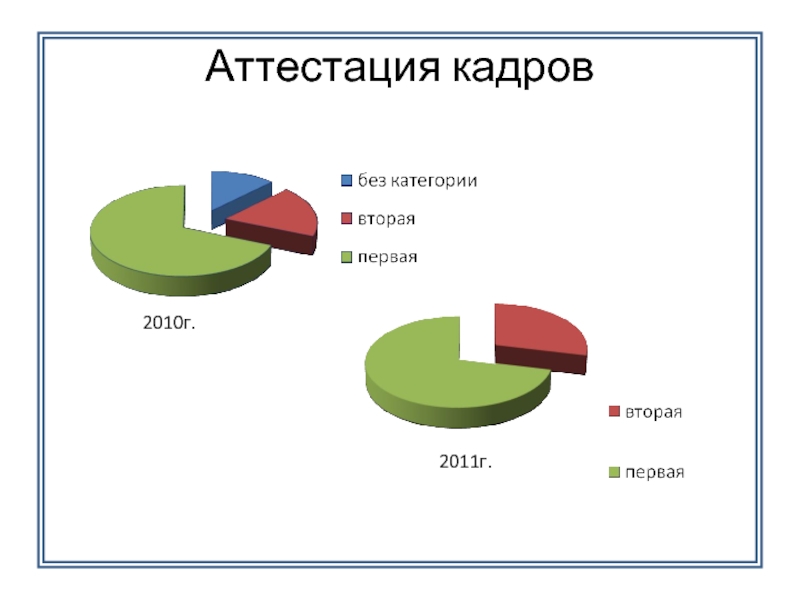 Аттестация кадров

без категории
вторая
первая

2010г.

вторая

первая

2011г.